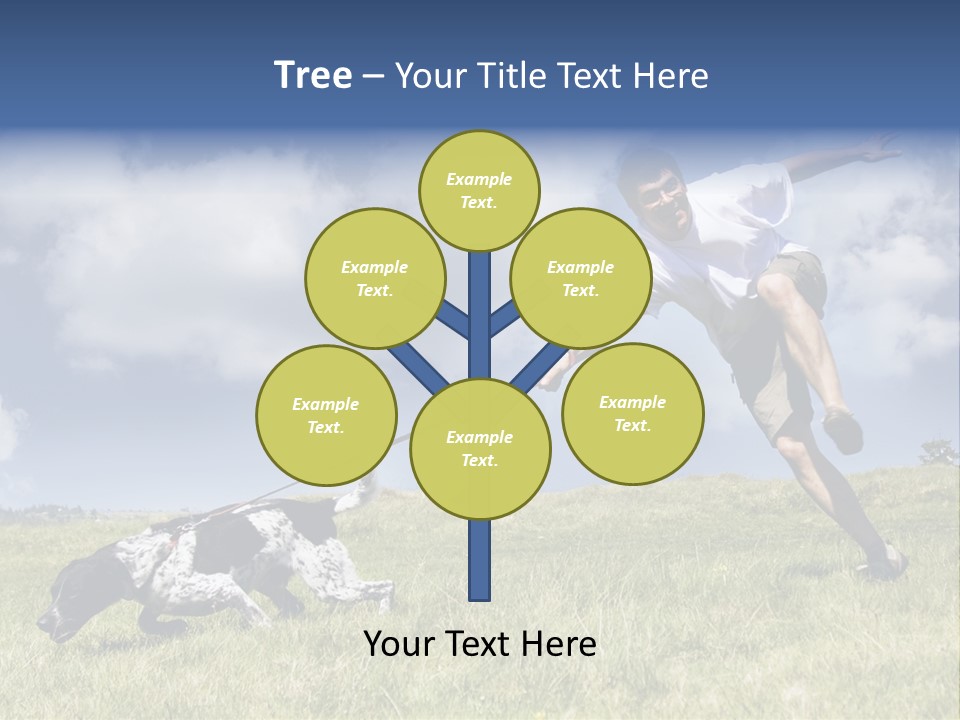 Tree – Your Title Text Here

Example Text.

Example Text.

Example Text.

Example Text.

Example Text.

Example Text.

Your Text Here